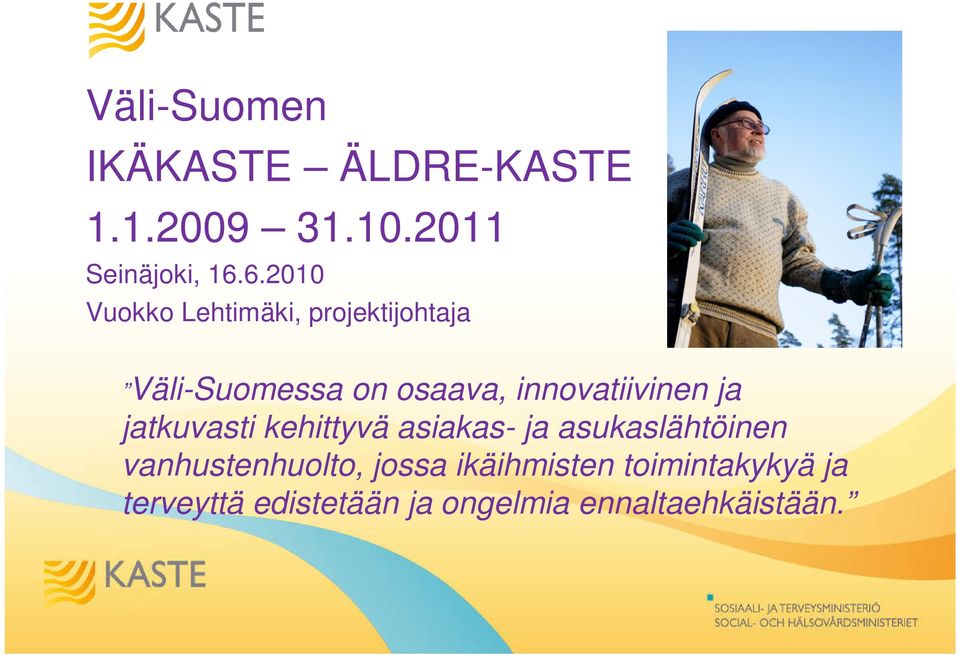 KASTE

Väli-Suomen
IKÄKASTE – ÄLDRE-KASTE
1.1.2009 – 31.10.2011

Seinäjoki, 16.6.2010
Vuokko Lehtimäki, projektijohtaja

"Väli-Suomessa on osaava, innovatiivinen ja jatkuvasti kehittyvä asiakas- ja asukaslähtöinen vanhustenhuolto, jossa ikäihmisten toimintakykyä ja terveyttä edistetään ja ongelmia ennaltaehkäistään."

KASTE

SOSIAALI- JA TERVEYSMINISTERIÖ
SOCIAL- OCH HÄLSOVÅRDSMINISTERIET